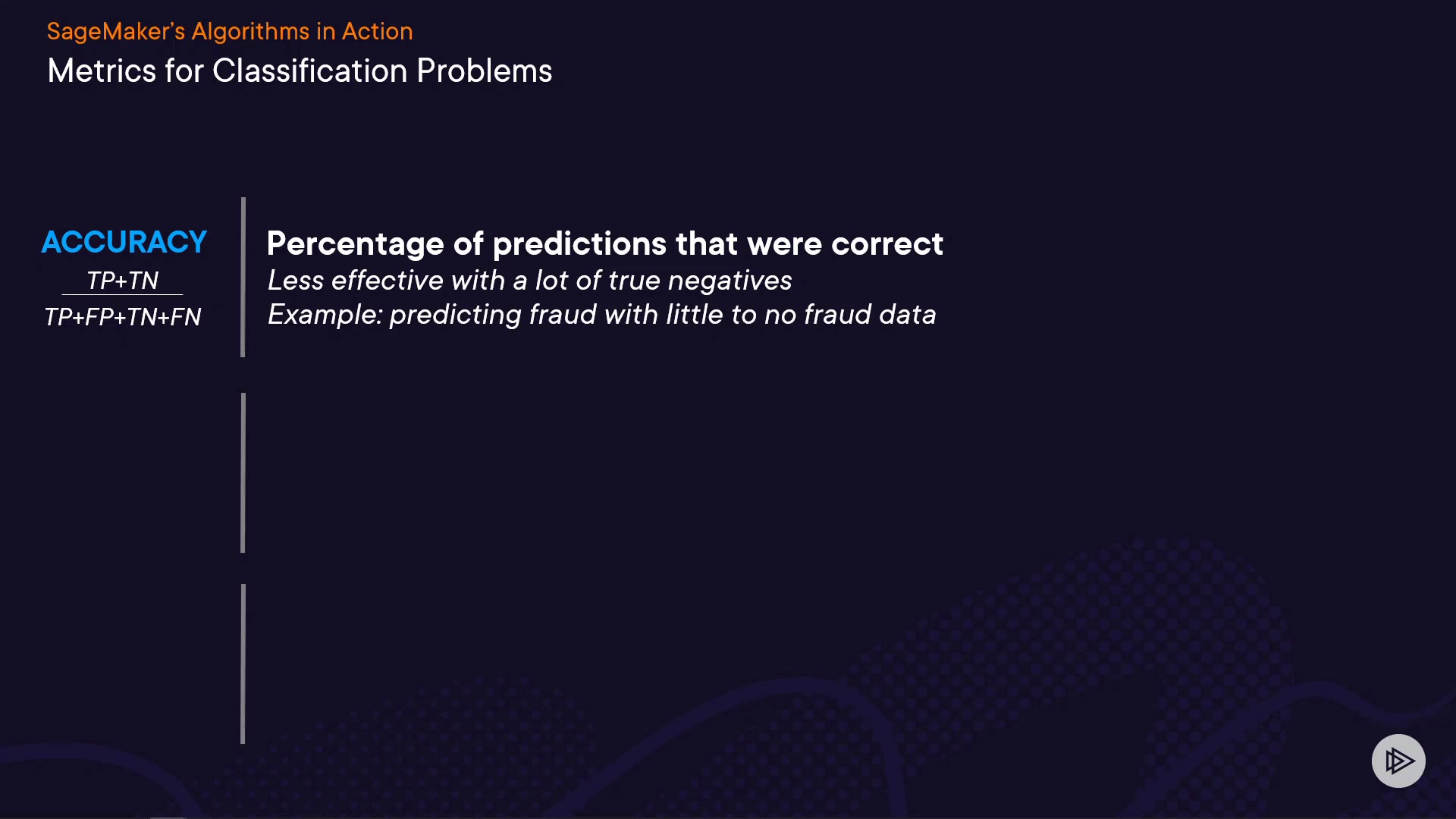 SageMaker's Algorithms in Action

Metrics for Classification Problems

ACCURACY

$\frac{TP+TN}{TP+FP+TN+FN}$

Percentage of predictions that were correct

Less effective with a lot of true negatives

Example: predicting fraud with little to no fraud data